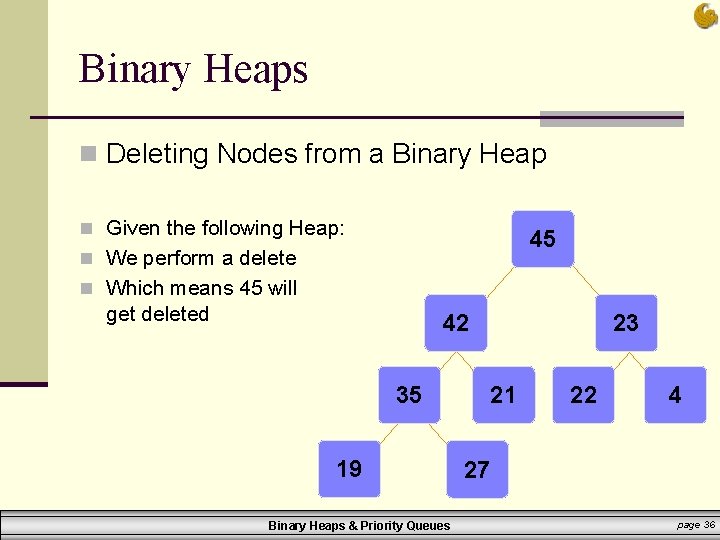 Binary Heaps

Deleting Nodes from a Binary Heap

Given the following Heap:
We perform a delete
Which means 45 will get deleted

45
42
23
35
21
22
4
19
27

Binary Heaps & Priority Queues

page 36